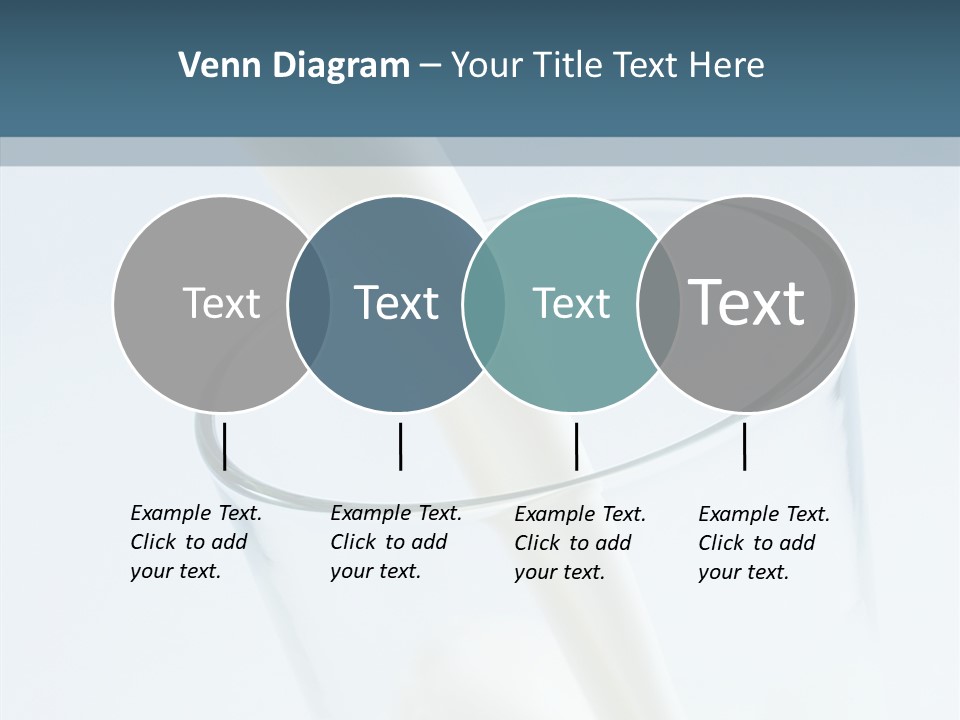 Venn Diagram – Your Title Text Here

Text

Text

Text

Text

Example Text. Click to add your text.

Example Text. Click to add your text.

Example Text. Click to add your text.

Example Text. Click to add your text.